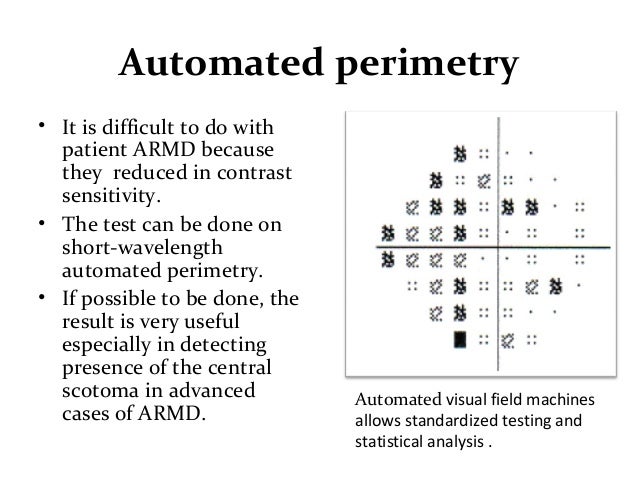 Automated perimetry

• It is difficult to do with patient ARMD because they reduced in contrast sensitivity.
• The test can be done on short-wavelength automated perimetry.
• If possible to be done, the result is very useful especially in detecting presence of the central scotoma in advanced cases of ARMD.

Automated visual field machines allows standardized testing and statistical analysis .